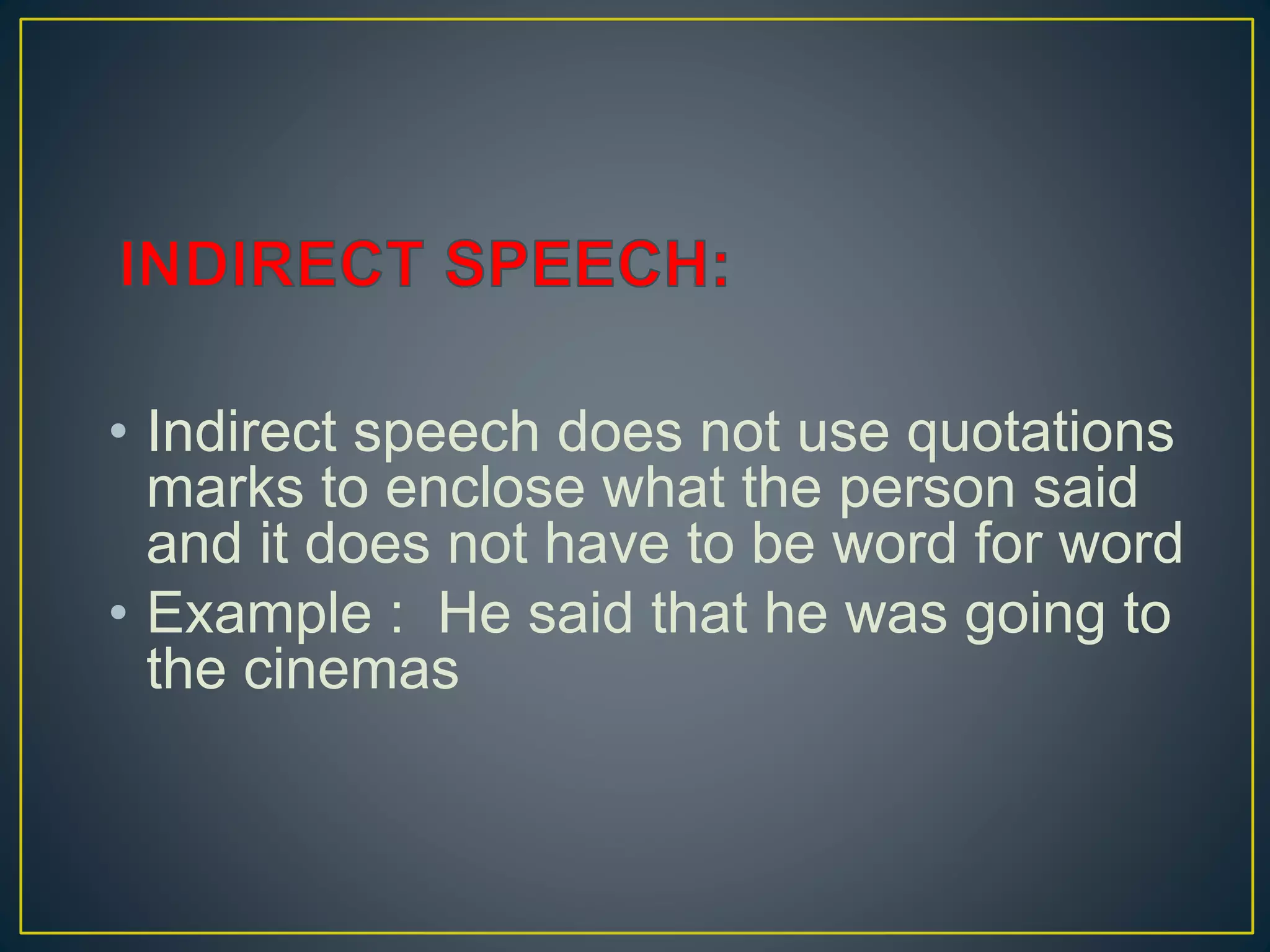 INDIRECT SPEECH:

• Indirect speech does not use quotations marks to enclose what the person said and it does not have to be word for word
• Example : He said that he was going to the cinemas